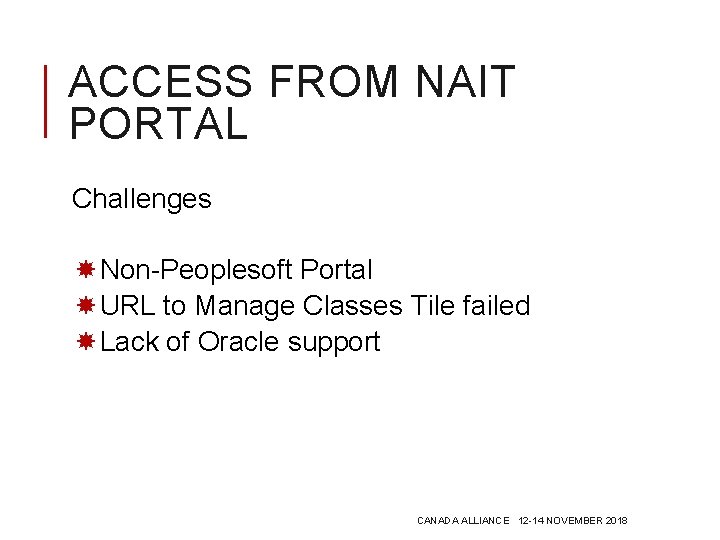 ACCESS FROM NAIT PORTAL

Challenges

Non-Peoplesoft Portal
URL to Manage Classes Tile failed
Lack of Oracle support

CANADA ALLIANCE 12-14 NOVEMBER 2018